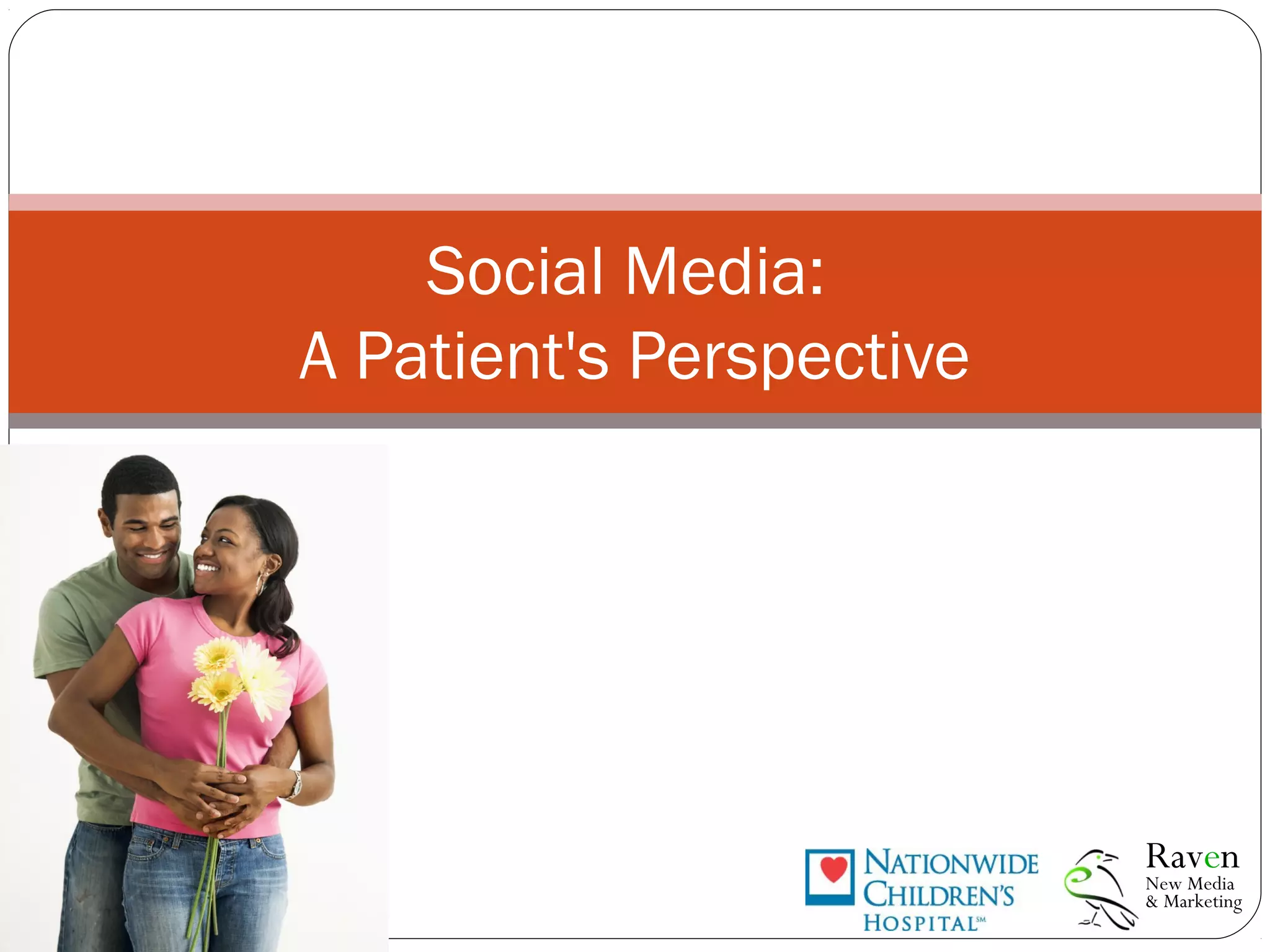 Social Media:
A Patient's Perspective

NATIONWIDE CHILDREN'S HOSPITAL℠

Raven
New Media
& Marketing